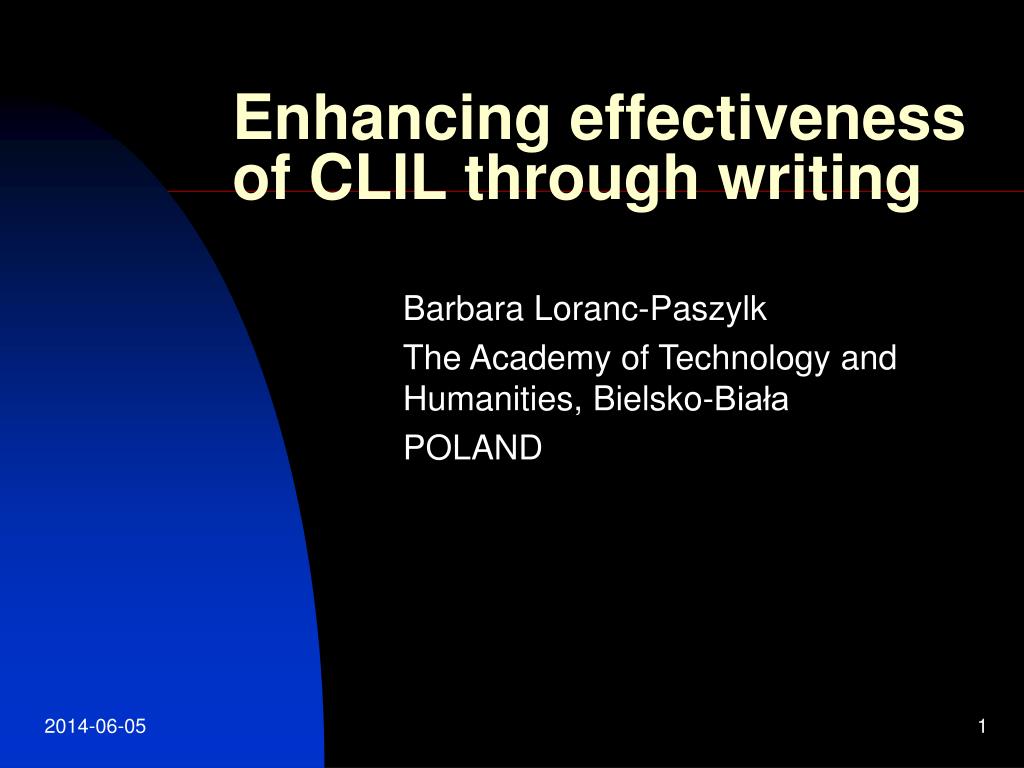 Enhancing effectiveness of CLIL through writing

Barbara Loranc-Paszylk

The Academy of Technology and Humanities, Bielsko-Biała

POLAND

2014-06-05

1